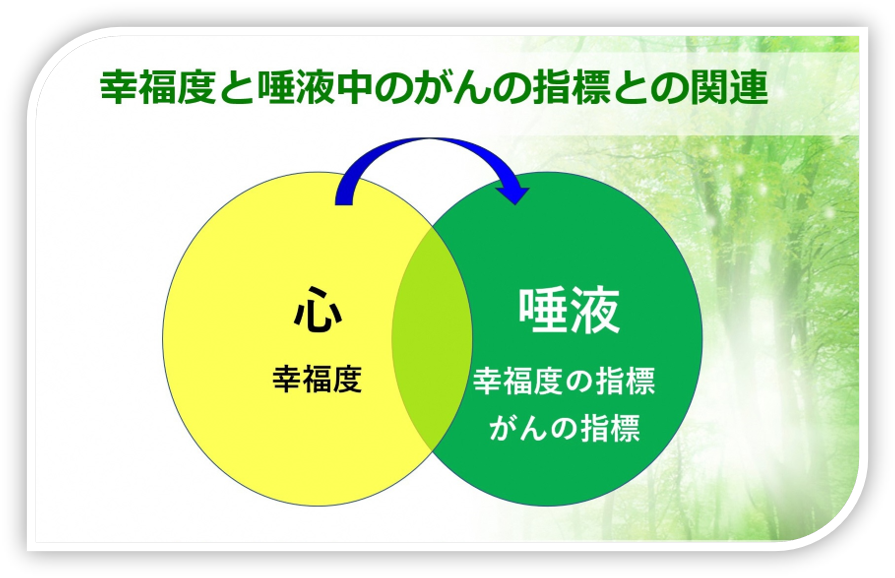 幸福度と唾液中のがんの指標との関連

心

幸福度

唾液

幸福度の指標
がんの指標